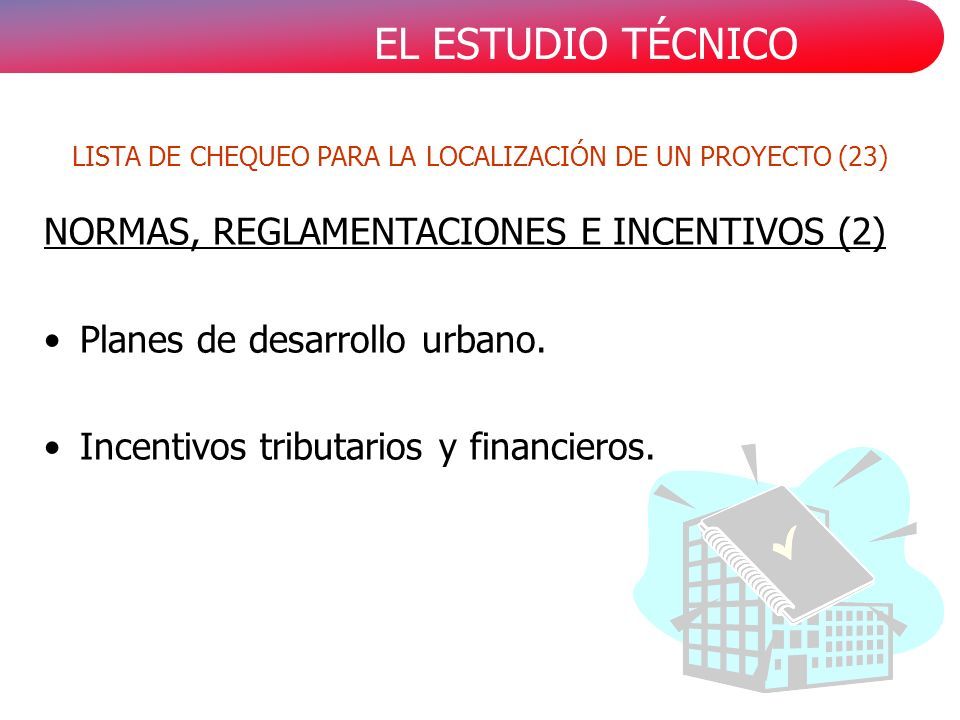 EL ESTUDIO TÉCNICO

LISTA DE CHEQUEO PARA LA LOCALIZACIÓN DE UN PROYECTO (23)

NORMAS, REGLAMENTACIONES E INCENTIVOS (2)

• Planes de desarrollo urbano.

• Incentivos tributarios y financieros.